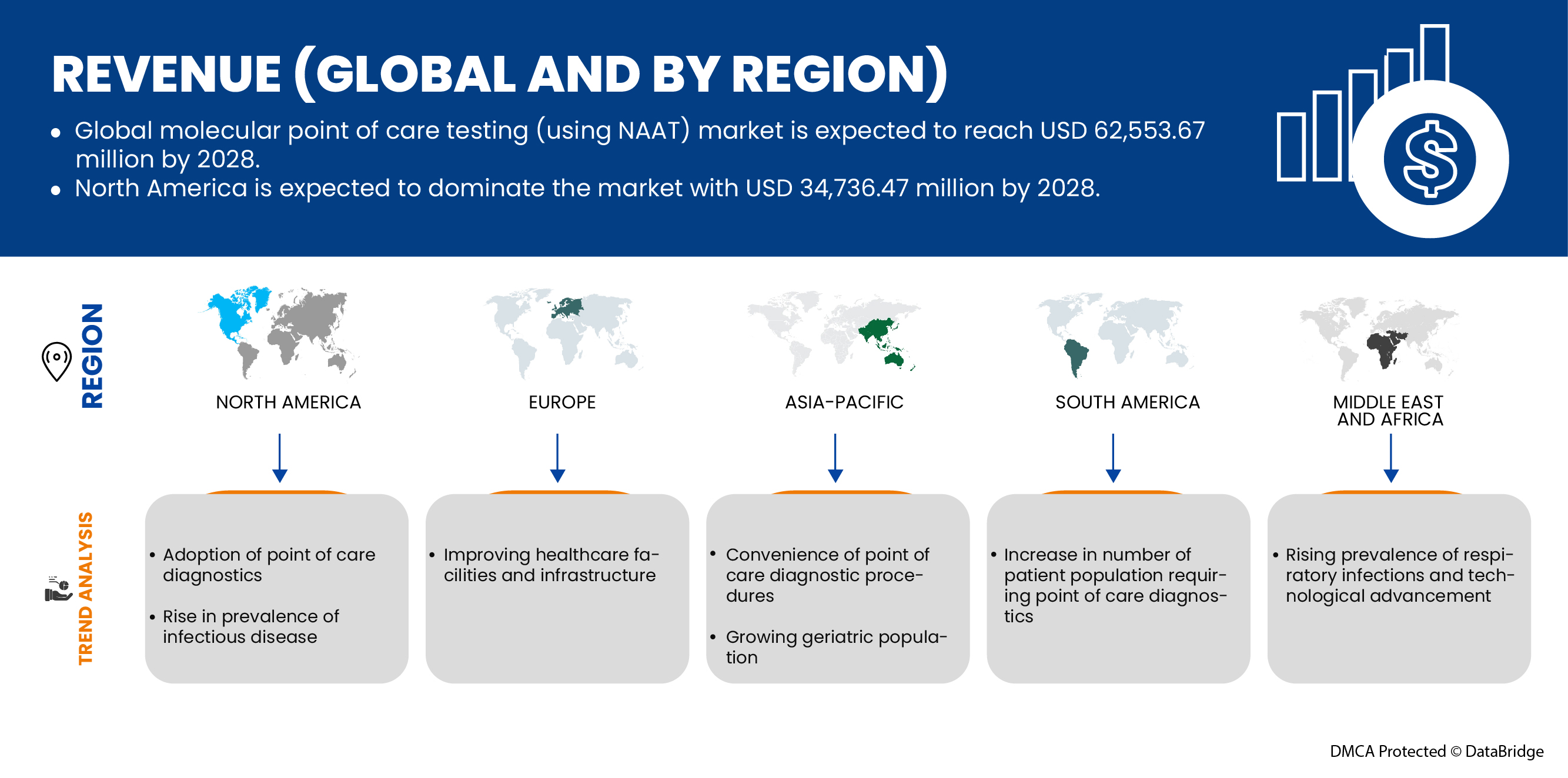 REVENUE (GLOBAL AND BY REGION)

• Global molecular point of care testing (using NAAT) market is expected to reach USD 62,553.67 million by 2028.
• North America is expected to dominate the market with USD 34,736.47 million by 2028.

REGION

NORTH AMERICA

EUROPE

ASIA-PACIFIC

SOUTH AMERICA

MIDDLE EAST AND AFRICA

TREND ANALYSIS

• Adoption of point of care diagnostics

• Rise in prevalence of infectious disease

• Improving healthcare facilities and infrastructure

• Convenience of point of care diagnostic procedures

• Growing geriatric population

• Increase in number of patient population requiring point of care diagnostics

• Rising prevalence of respiratory infections and technological advancement

DMCA Protected © DataBridge